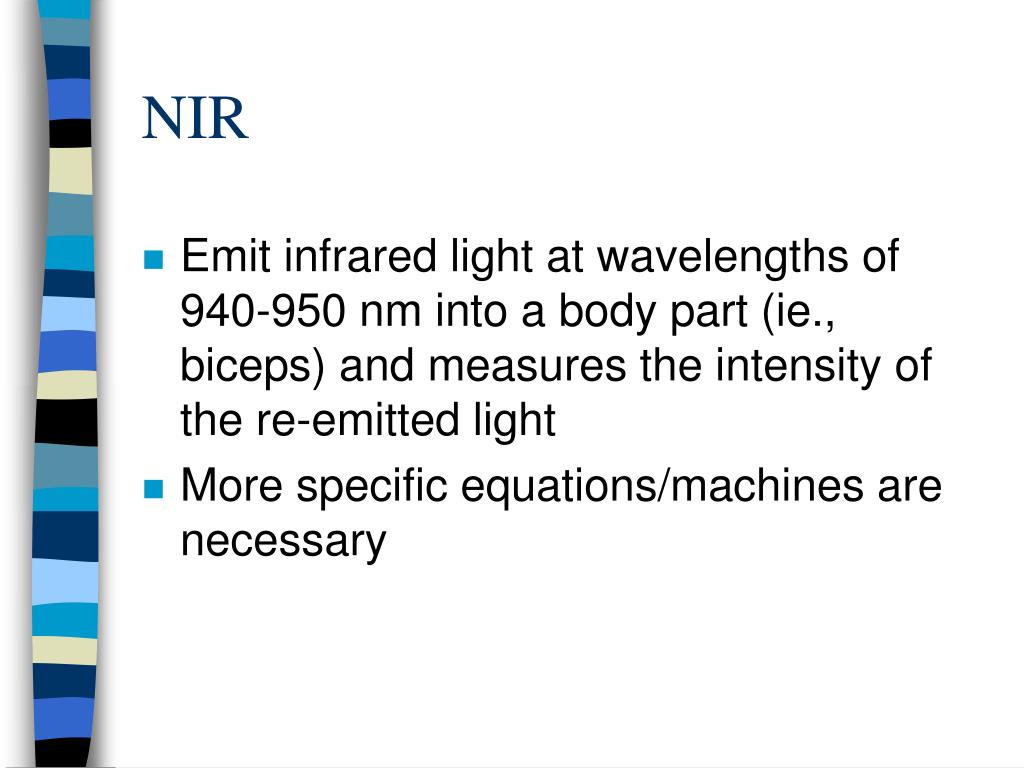 NIR

- Emit infrared light at wavelengths of 940-950 nm into a body part (ie., biceps) and measures the intensity of the re-emitted light
- More specific equations/machines are necessary